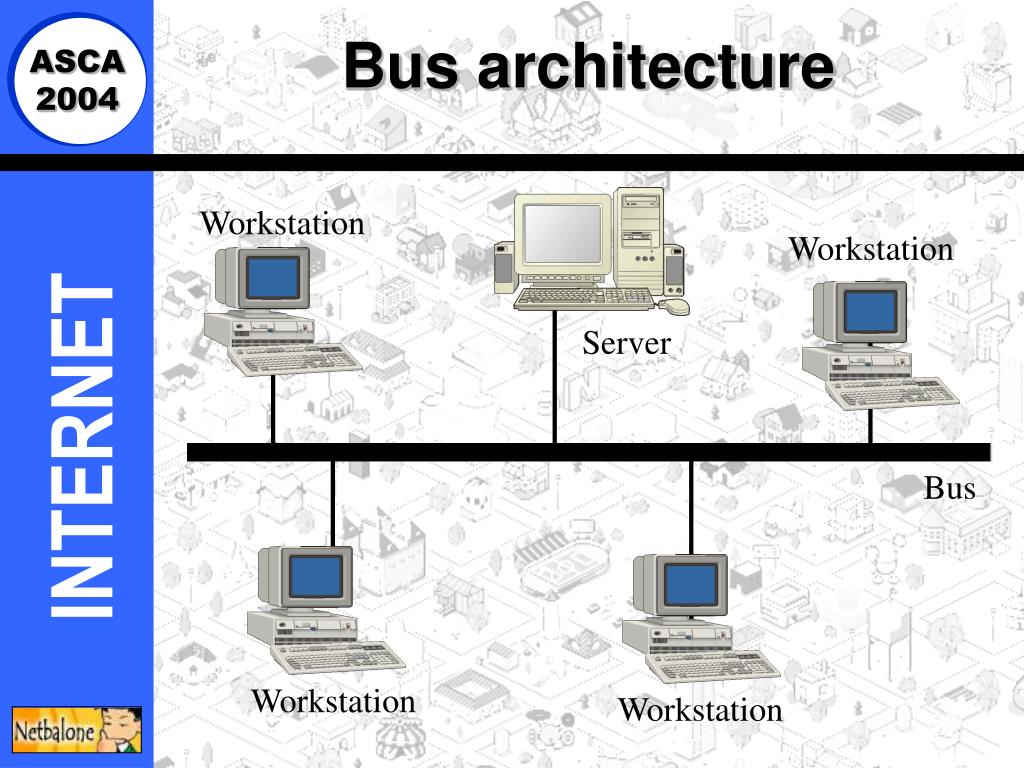 ASCA 2004

Bus architecture

INTERNET

Workstation

Workstation

Server

Bus

Workstation

Workstation

Netbalone